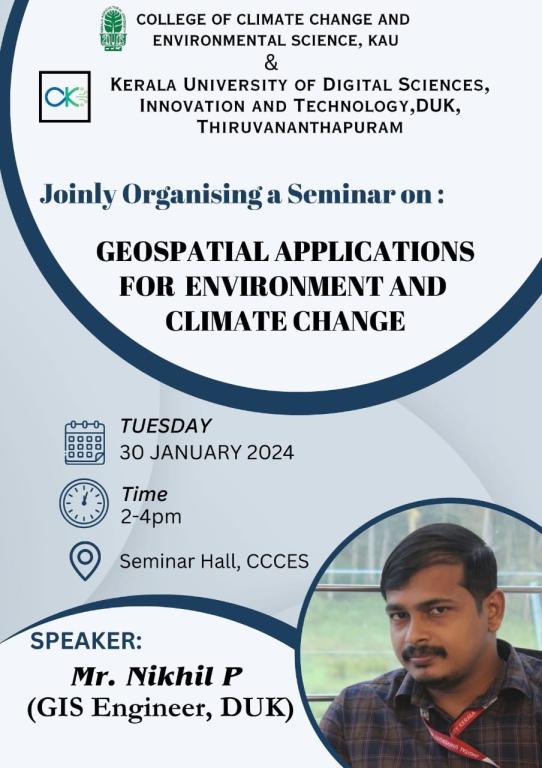 COLLEGE OF CLIMATE CHANGE AND ENVIRONMENTAL SCIENCE, KAU
&
KERALA UNIVERSITY OF DIGITAL SCIENCES, INNOVATION AND TECHNOLOGY,DUK, THIRUVANANTHAPURAM

Joinly Organising a Seminar on :

GEOSPATIAL APPLICATIONS FOR ENVIRONMENT AND CLIMATE CHANGE

TUESDAY
30 JANUARY 2024

Time
2-4pm

Seminar Hall, CCCES

SPEAKER:
Mr. Nikhil P
(GIS Engineer, DUK)